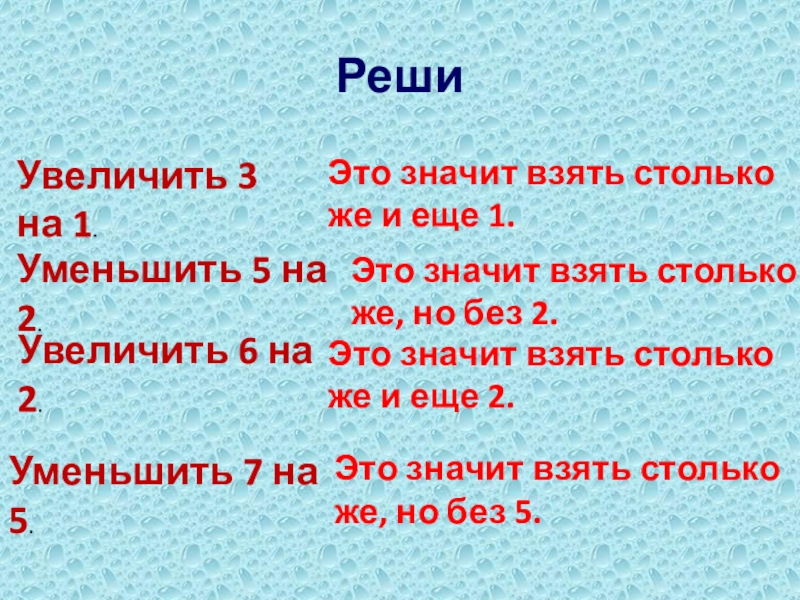 Реши

Увеличить 3 на 1.

Это значит взять столько же и еще 1.

Уменьшить 5 на 2.

Это значит взять столько же, но без 2.

Увеличить 6 на 2.

Это значит взять столько же и еще 2.

Уменьшить 7 на 5.

Это значит взять столько же, но без 5.